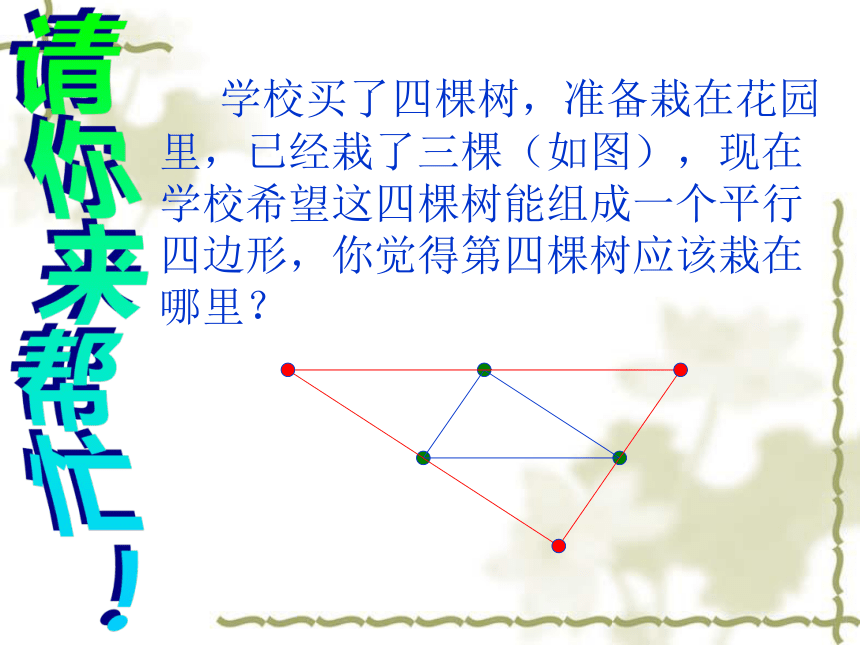 请你来帮忙！

学校买了四棵树，准备栽在花园里，已经栽了三棵（如图），现在学校希望这四棵树能组成一个平行四边形，你觉得第四棵树应该栽在哪里？